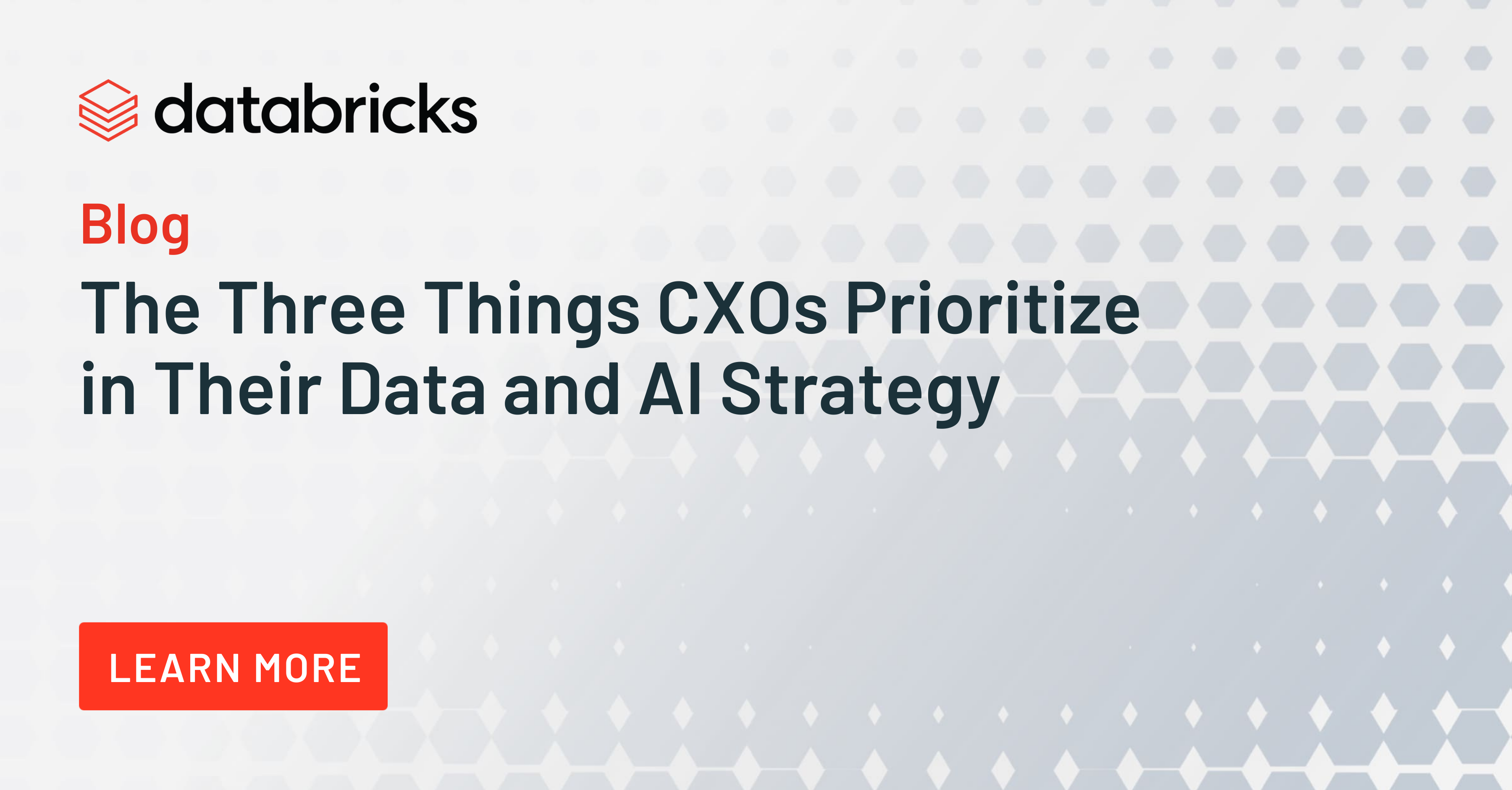 databricks

Blog

The Three Things CXOs Prioritize in Their Data and AI Strategy

LEARN MORE